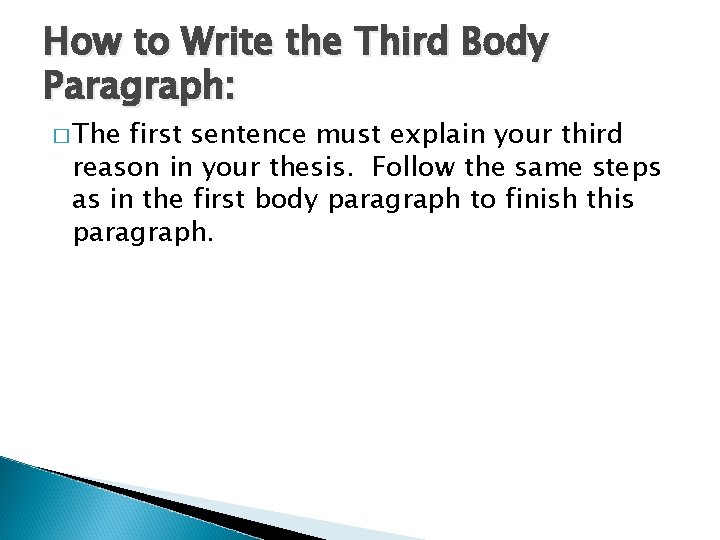 How to Write the Third Body Paragraph:

□ The first sentence must explain your third reason in your thesis. Follow the same steps as in the first body paragraph to finish this paragraph.